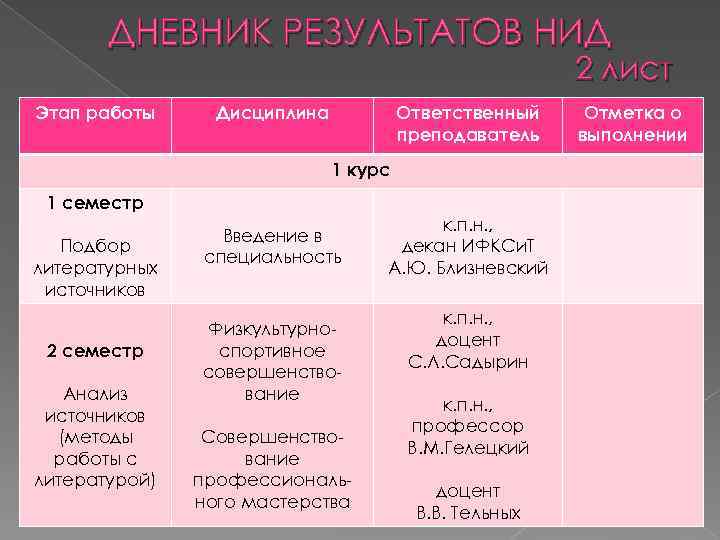 ДНЕВНИК РЕЗУЛЬТАТОВ НИД
2 лист

| Этап работы | Дисциплина | Ответственный преподаватель | Отметка о выполнении |
|---|---|---|---|
| 1 курс | | | |
| 1 семестр Подбор литературных источников | Введение в специальность | к.п.н., декан ИФКСиТ А.Ю. Близневский | |
| 2 семестр Анализ источников (методы работы с литературой) | Физкультурно-спортивное совершенствование Совершенствование профессионального мастерства | к.п.н., доцент С.Л.Садырин к.п.н., профессор В.М.Гелецкий доцент В.В. Тельных | |